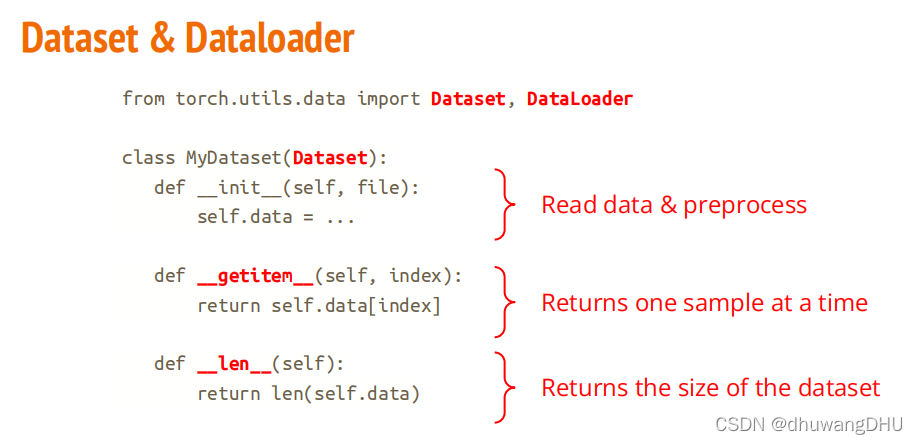 Dataset & Dataloader

from torch.utils.data import Dataset, DataLoader

class MyDataset(Dataset):
    def __init__(self, file):
        self.data = ...

Read data & preprocess

    def __getitem__(self, index):
        return self.data[index]

Returns one sample at a time

    def __len__(self):
        return len(self.data)

Returns the size of the dataset

CSDN @dhuwangDHU